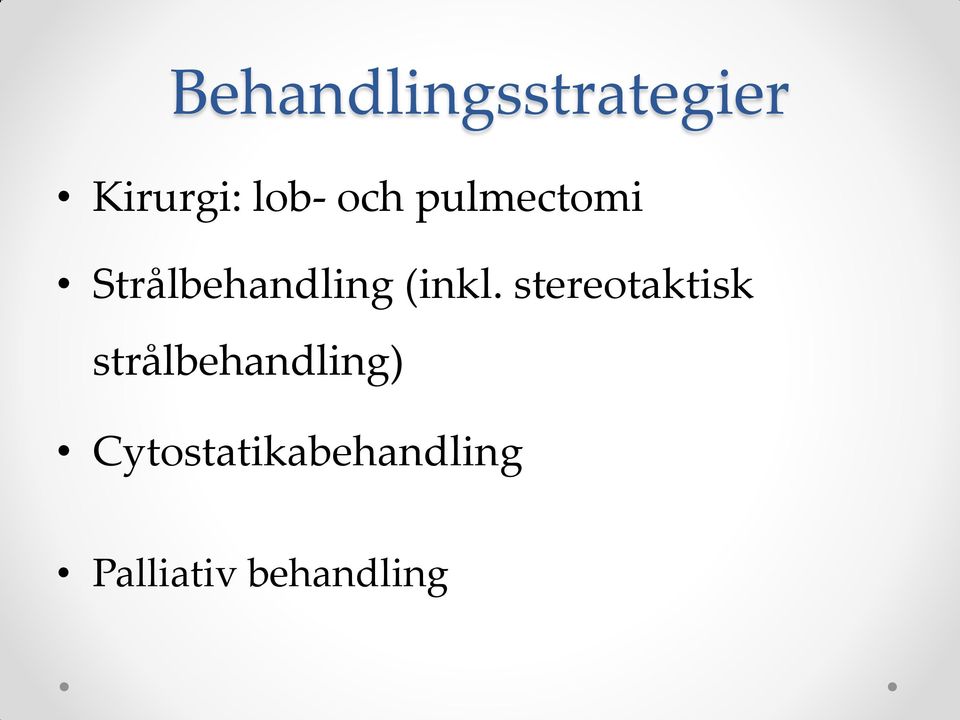 Behandlingsstrategier

• Kirurgi: lob- och pulmectomi

• Strålbehandling (inkl. stereotaktisk strålbehandling)

• Cytostatikabehandling

• Palliativ behandling